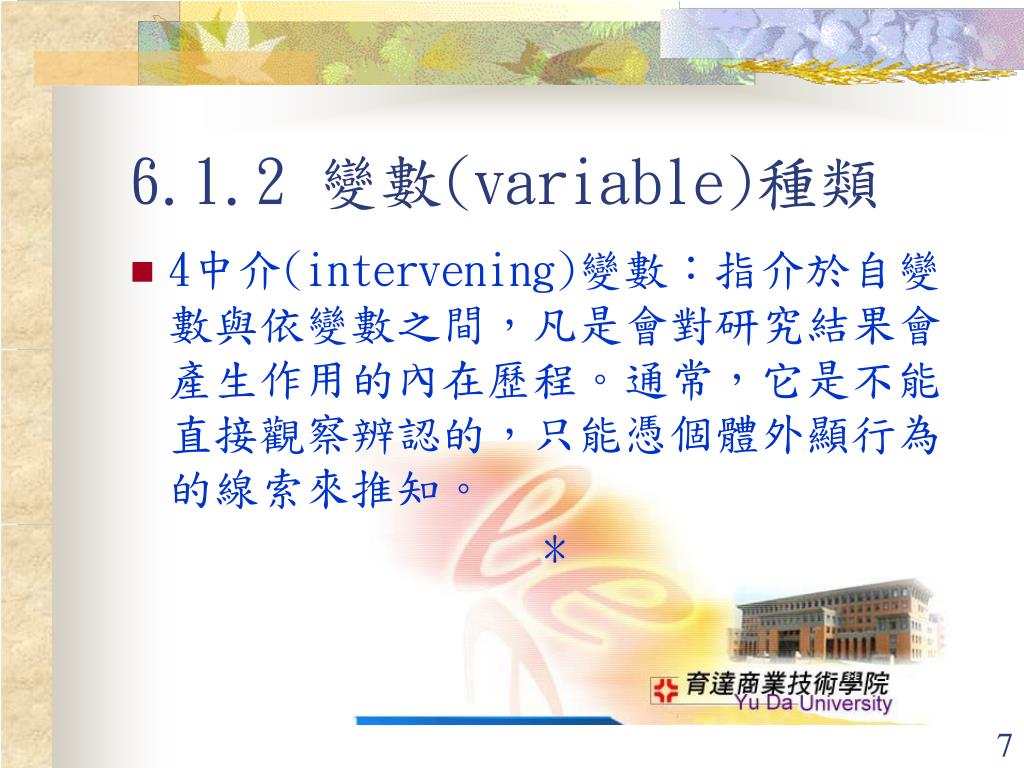 6.1.2 變數(variable)種類

4中介(intervening)變數：指介於自變數與依變數之間，凡是會對研究結果會產生作用的內在歷程。通常，它是不能直接觀察辨認的，只能憑個體外顯行為的線索來推知。

*

育達商業技術學院
Yu Da University

7